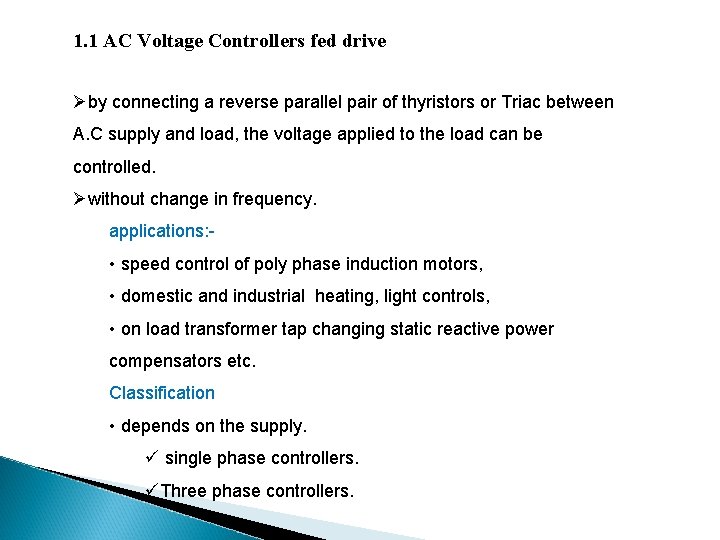 1.1 AC Voltage Controllers fed drive

➢by connecting a reverse parallel pair of thyristors or Triac between A.C supply and load, the voltage applied to the load can be controlled.

➢without change in frequency.

applications:-

• speed control of poly phase induction motors,

• domestic and industrial heating, light controls,

• on load transformer tap changing static reactive power compensators etc.

Classification

• depends on the supply.

✓ single phase controllers.

✓Three phase controllers.